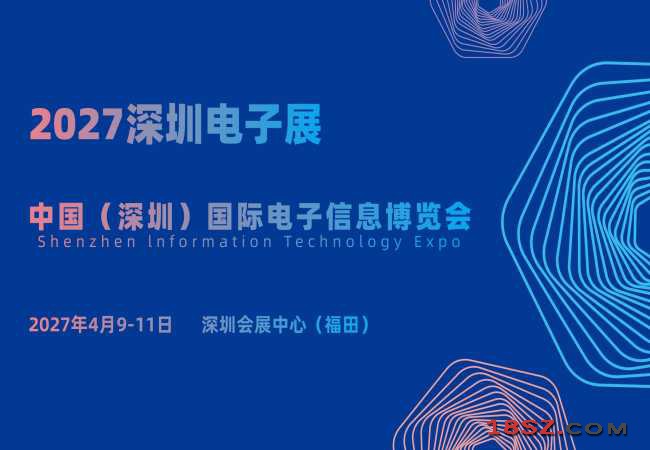 2027深圳电子展

中国（深圳）国际电子信息博览会
Shenzhen Information Technology Expo

2027年4月9-11日 深圳会展中心（福田）

18SZ.COM